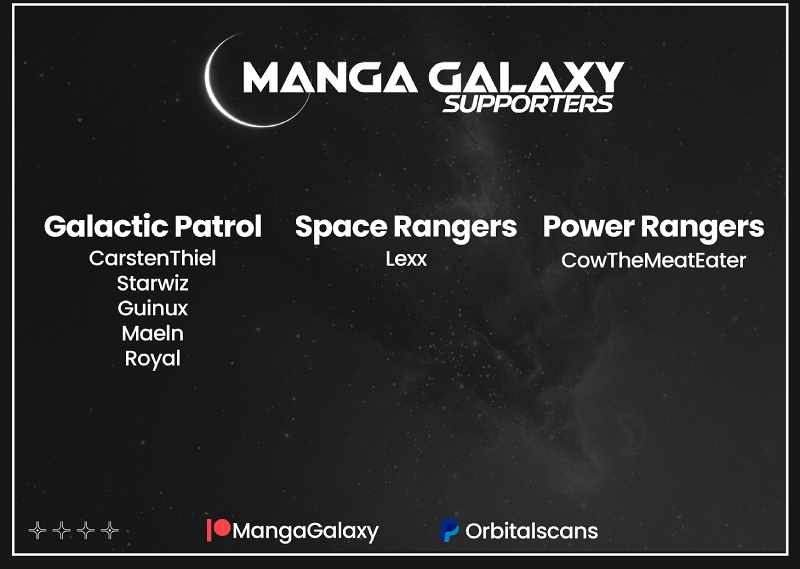 MANGA GALAXY
SUPPORTERS

Galactic Patrol
CarstenThiel
Starwiz
Guinux
Maeln
Royal

Space Rangers
Lexx

Power Rangers
CowTheMeatEater

MangaGalaxy
Orbitalscans